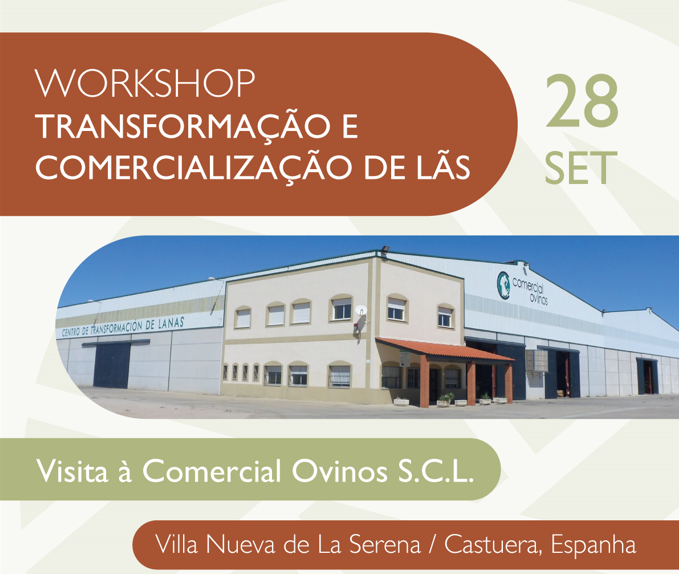 WORKSHOP
TRANSFORMAÇÃO E COMERCIALIZAÇÃO DE LÃS

28
SET

CENTRO DE TRANSFORMACIÓN DE LANAS

comercial ovinos

Visita à Comercial Ovinos S.C.L.

Villa Nueva de La Serena / Castuera, Espanha